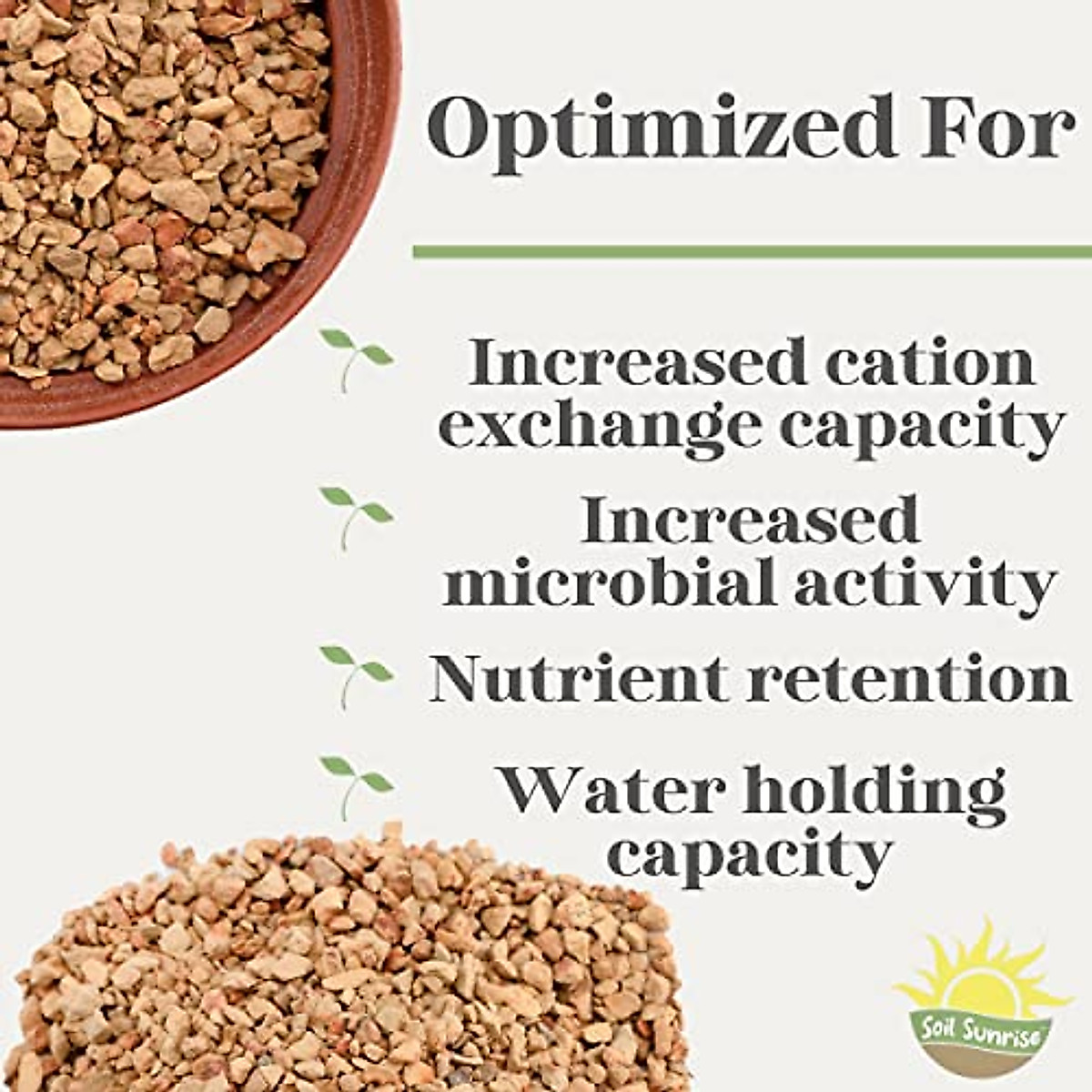 Optimized For

Increased cation exchange capacity

Increased microbial activity

Nutrient retention

Water holding capacity

Soil Sunrise